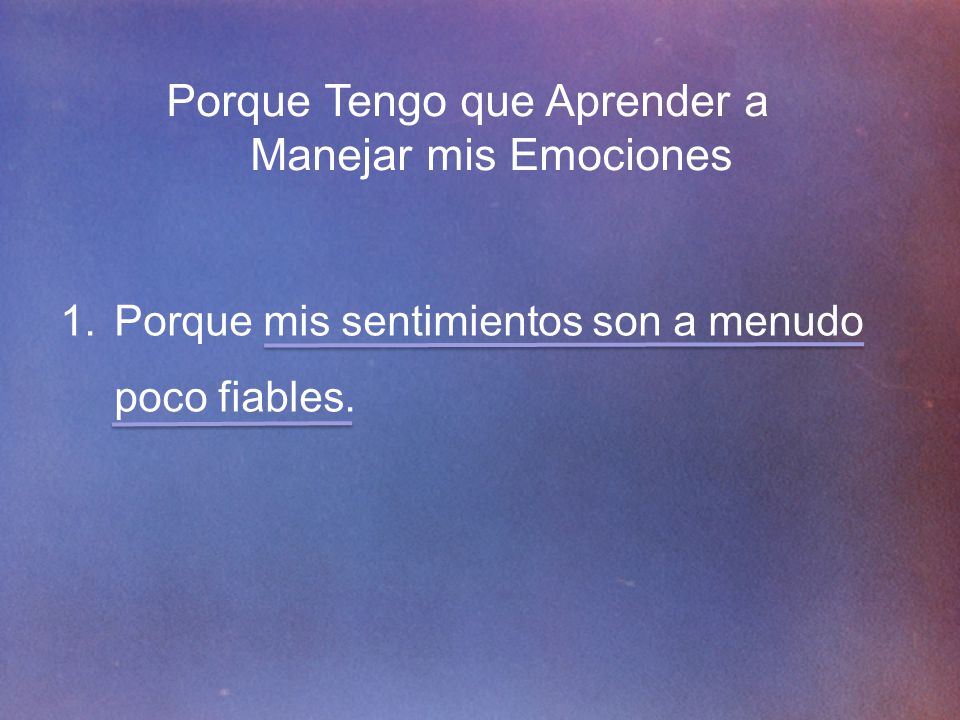 Porque Tengo que Aprender a Manejar mis Emociones

1. Porque mis sentimientos son a menudo poco fiables.